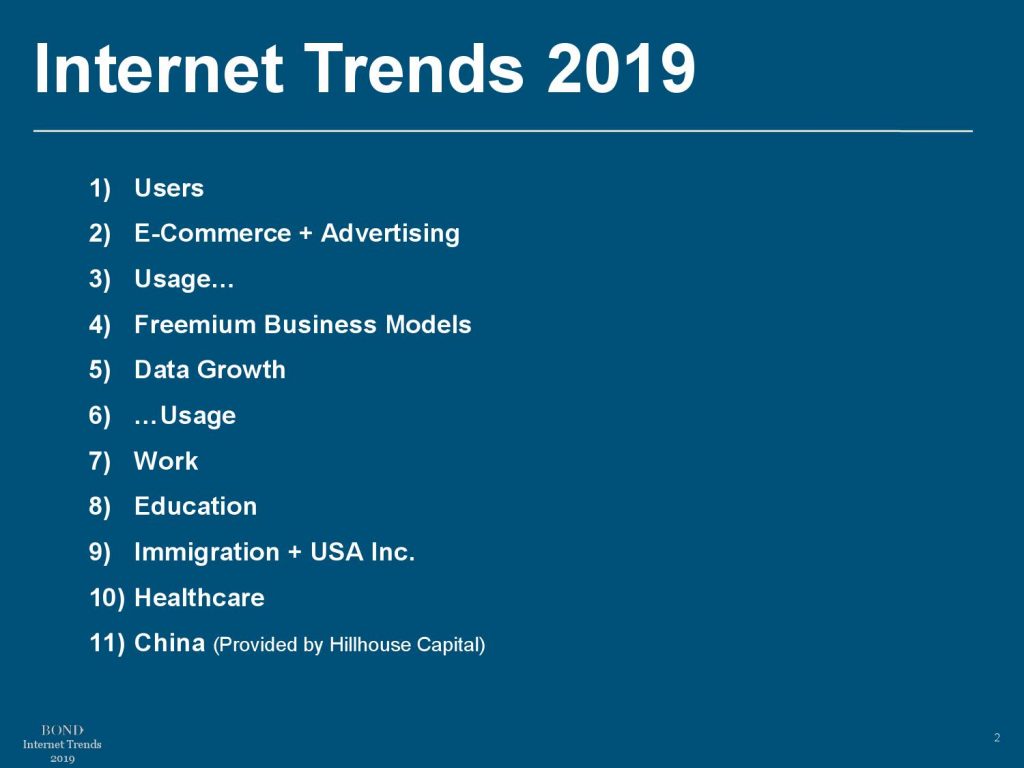 Internet Trends 2019

1) Users
2) E-Commerce + Advertising
3) Usage…
4) Freemium Business Models
5) Data Growth
6) …Usage
7) Work
8) Education
9) Immigration + USA Inc.
10) Healthcare
11) China (Provided by Hillhouse Capital)

BOND
Internet Trends
2019

2